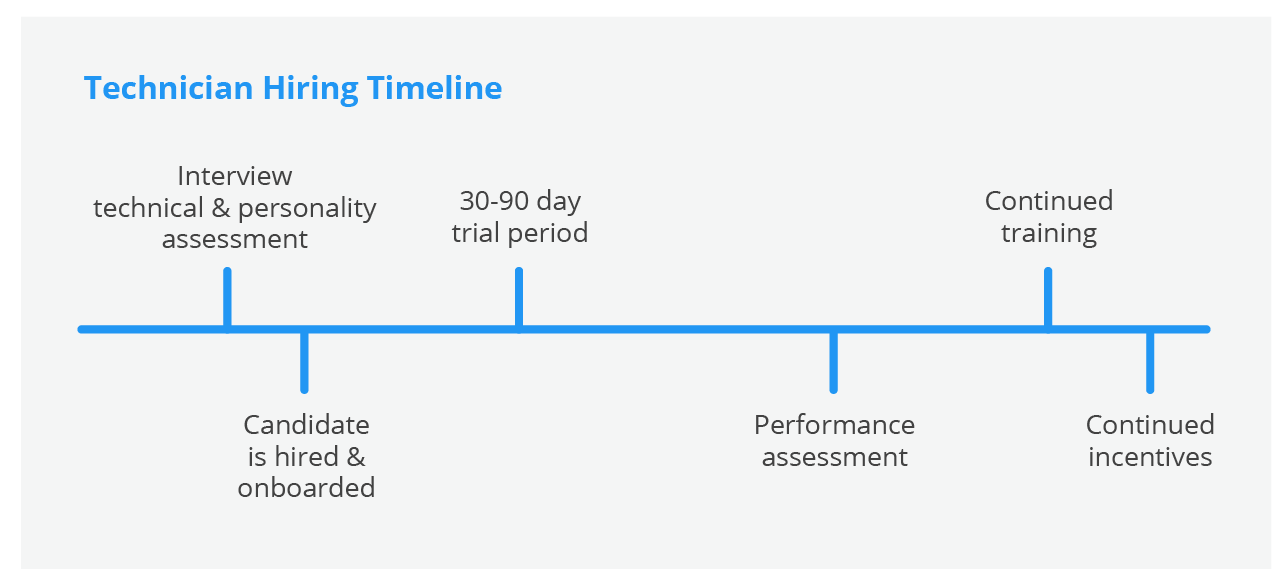 Technician Hiring Timeline

Interview
technical & personality
assessment

Candidate
is hired &
onboarded

30-90 day
trial period

Performance
assessment

Continued
training

Continued
incentives